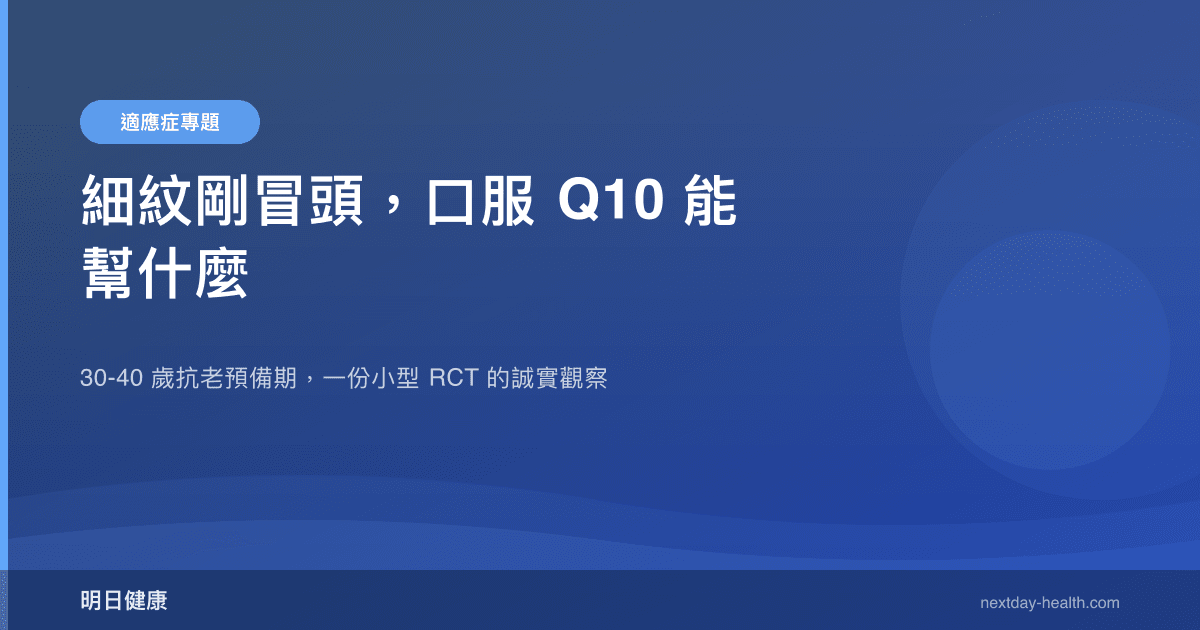 適應症專題

細紋剛冒頭，口服 Q10 能幫什麼

30-40 歲抗老預備期，一份小型 RCT 的誠實觀察

明日健康

nextday-health.com